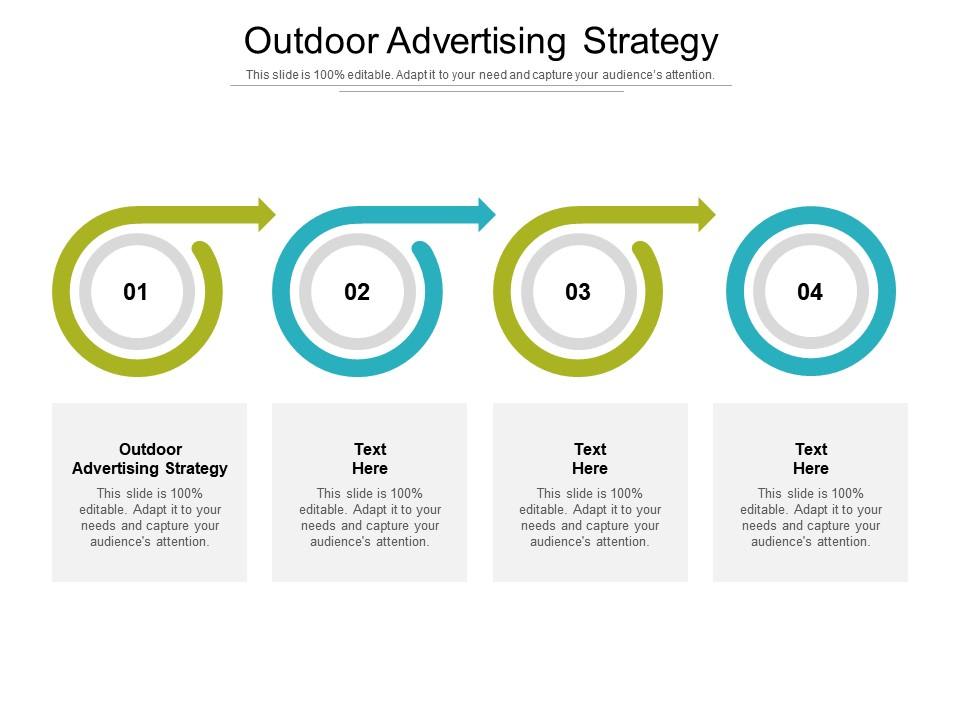 Outdoor Advertising Strategy

This slide is 100% editable. Adapt it to your need and capture your audience's attention.

01

02

03

04

Outdoor Advertising Strategy

This slide is 100% editable. Adapt it to your needs and capture your audience's attention.

Text Here

This slide is 100% editable. Adapt it to your needs and capture your audience's attention.

Text Here

This slide is 100% editable. Adapt it to your needs and capture your audience's attention.

Text Here

This slide is 100% editable. Adapt it to your needs and capture your audience's attention.